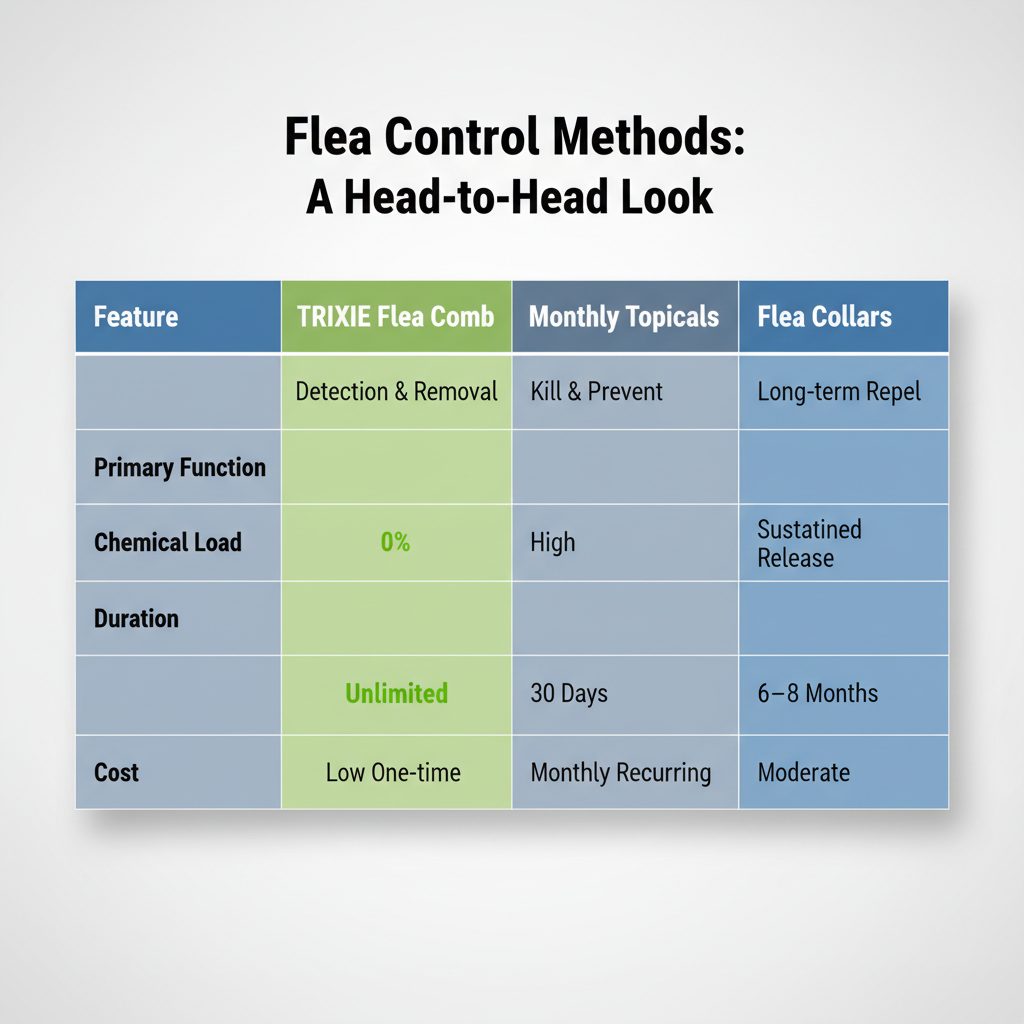 Flea Control Methods:
A Head-to-Head Look

| Feature | TRIXIE Flea Comb | Monthly Topicals | Flea Collars |
|---|---|---|---|
| | Detection & Removal | Kill & Prevent | Long-term Repel |
| Primary Function | | | |
| Chemical Load | 0% | High | Sustained Release |
| Duration | | | |
| | Unlimited | 30 Days | 6–8 Months |
| Cost | Low One-time | Monthly Recurring | Moderate |